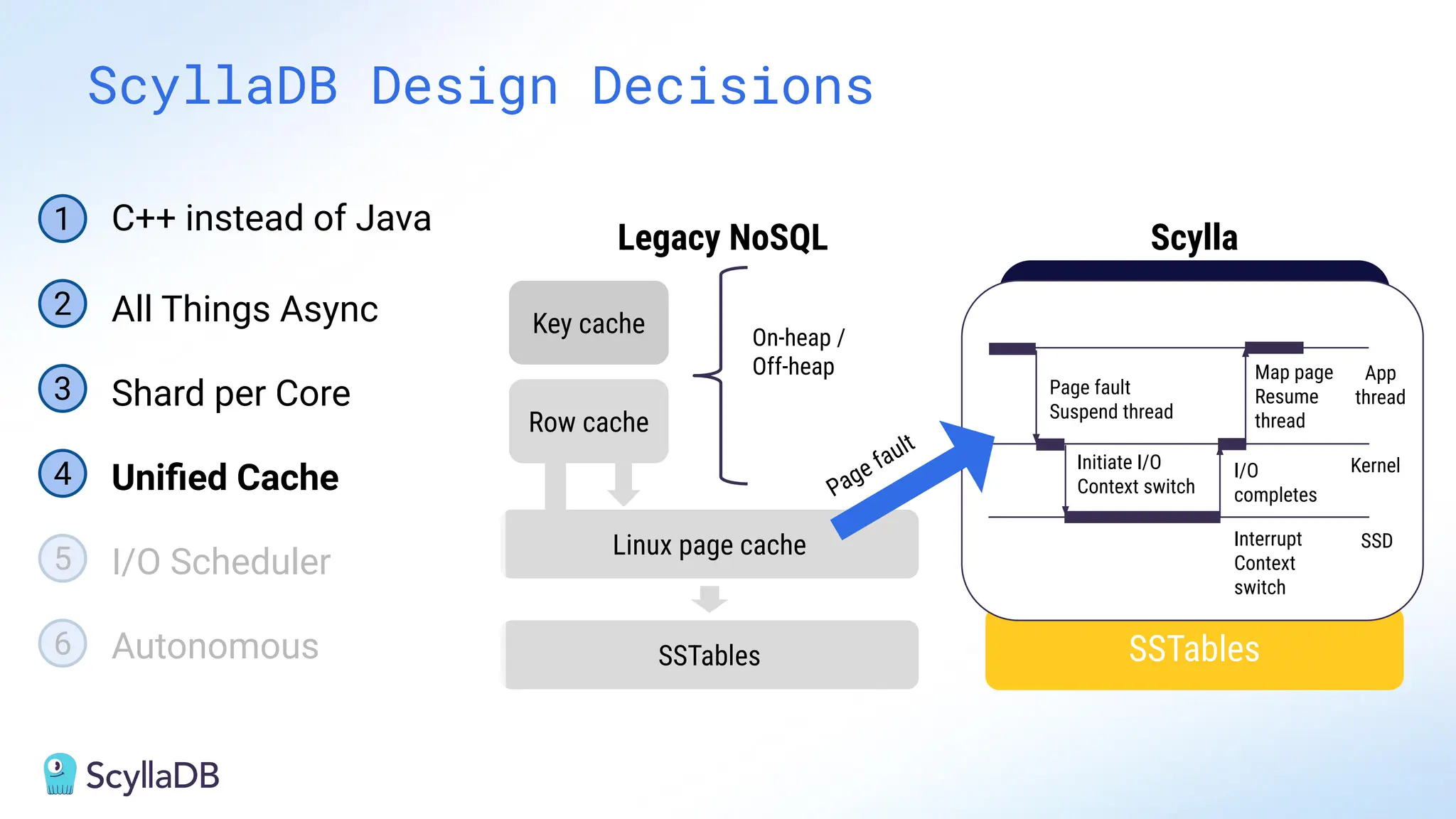 ScyllaDB Design Decisions

1 C++ instead of Java

2 All Things Async

3 Shard per Core

4 Unified Cache

5 I/O Scheduler

6 Autonomous

Legacy NoSQL

Key cache

Row cache

On-heap / Off-heap

Linux page cache

SSTables

Page fault

Scylla

Page fault Suspend thread

Map page Resume thread

App thread

Initiate I/O Context switch

I/O completes

Kernel

Interrupt Context switch

SSD

SSTables

ScyllaDB